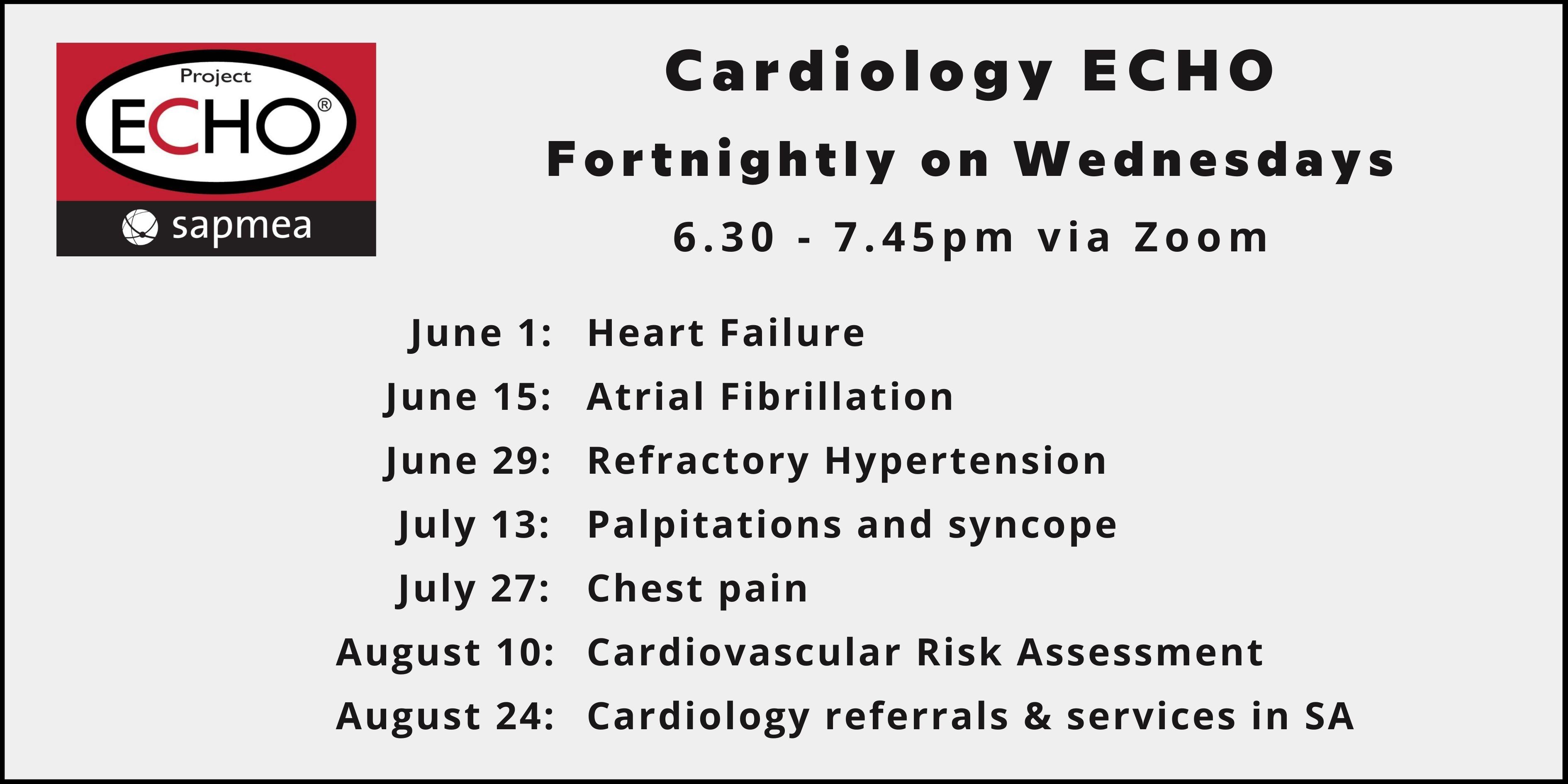 Project
ECHO®
sapmea

Cardiology ECHO

Fortnightly on Wednesdays

6.30 - 7.45pm via Zoom

June 1: Heart Failure
June 15: Atrial Fibrillation
June 29: Refractory Hypertension
July 13: Palpitations and syncope
July 27: Chest pain
August 10: Cardiovascular Risk Assessment
August 24: Cardiology referrals & services in SA